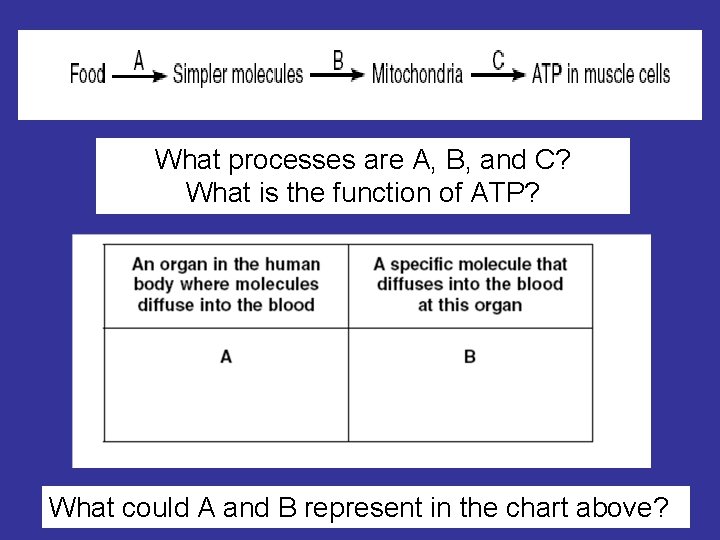 Food $\xrightarrow{A}$ Simpler molecules $\xrightarrow{B}$ Mitochondria $\xrightarrow{C}$ ATP in muscle cells

What processes are A, B, and C?
What is the function of ATP?

| An organ in the human body where molecules diffuse into the blood | A specific molecule that diffuses into the blood at this organ |
|---|---|
| A | B |

What could A and B represent in the chart above?